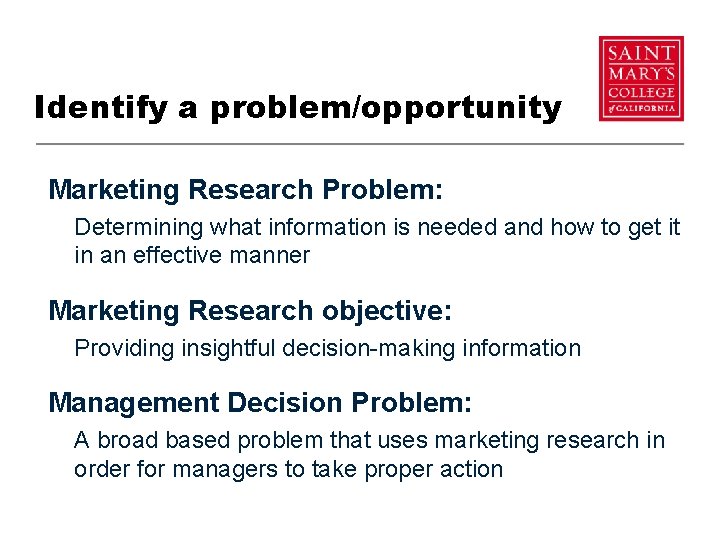 Identify a problem/opportunity

SAINT MARY'S COLLEGE of CALIFORNIA

Marketing Research Problem:

Determining what information is needed and how to get it in an effective manner

Marketing Research objective:

Providing insightful decision-making information

Management Decision Problem:

A broad based problem that uses marketing research in order for managers to take proper action